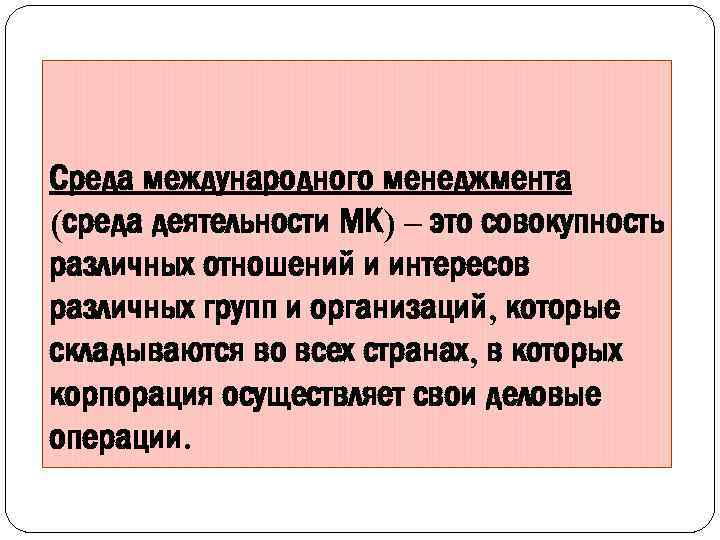 Среда международного менеджмента (среда деятельности МК) – это совокупность различных отношений и интересов различных групп и организаций, которые складываются во всех странах, в которых корпорация осуществляет свои деловые операции.